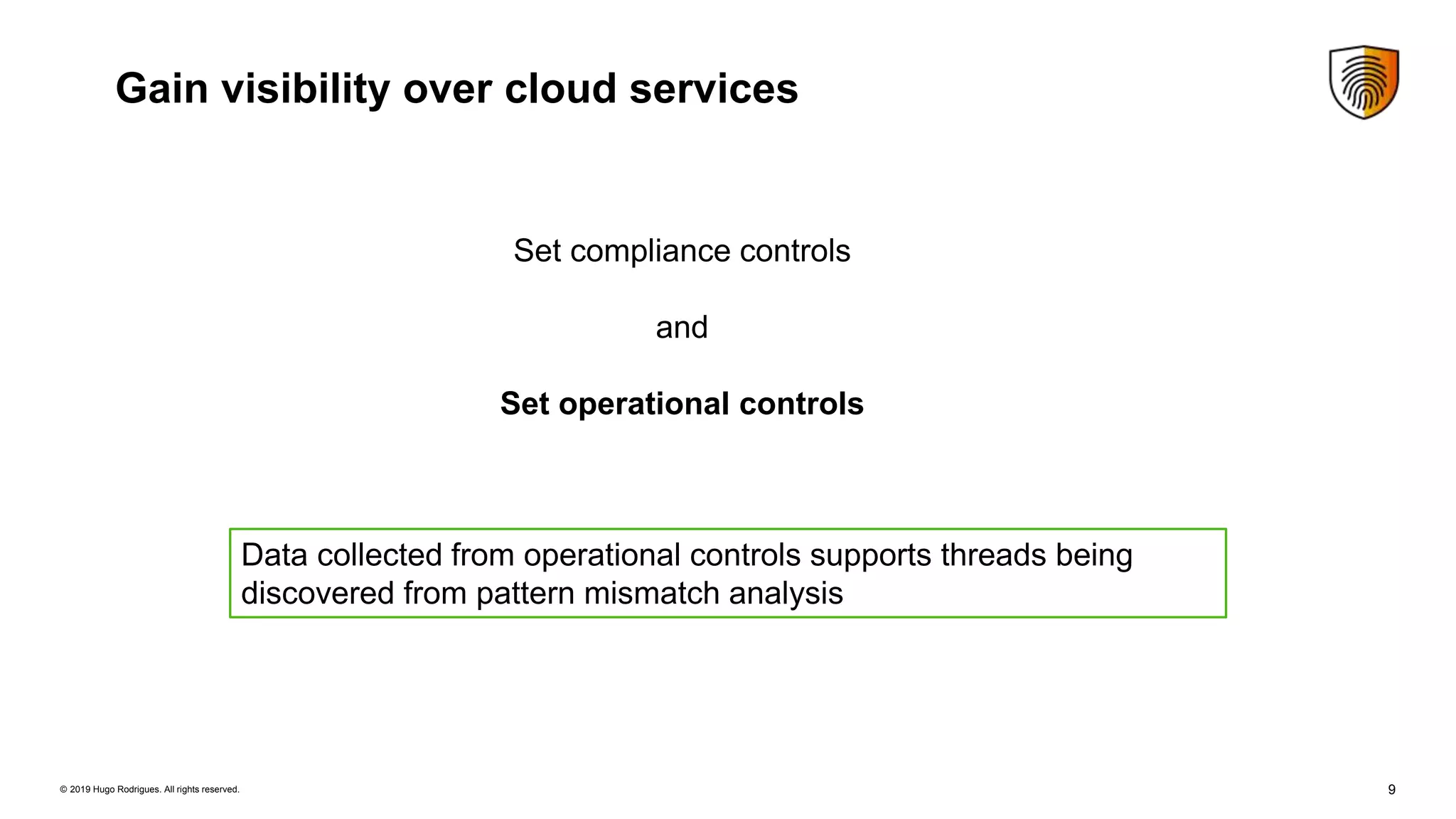 Gain visibility over cloud services

Set compliance controls

and

Set operational controls

Data collected from operational controls supports threads being discovered from pattern mismatch analysis

© 2019 Hugo Rodrigues. All rights reserved.

9